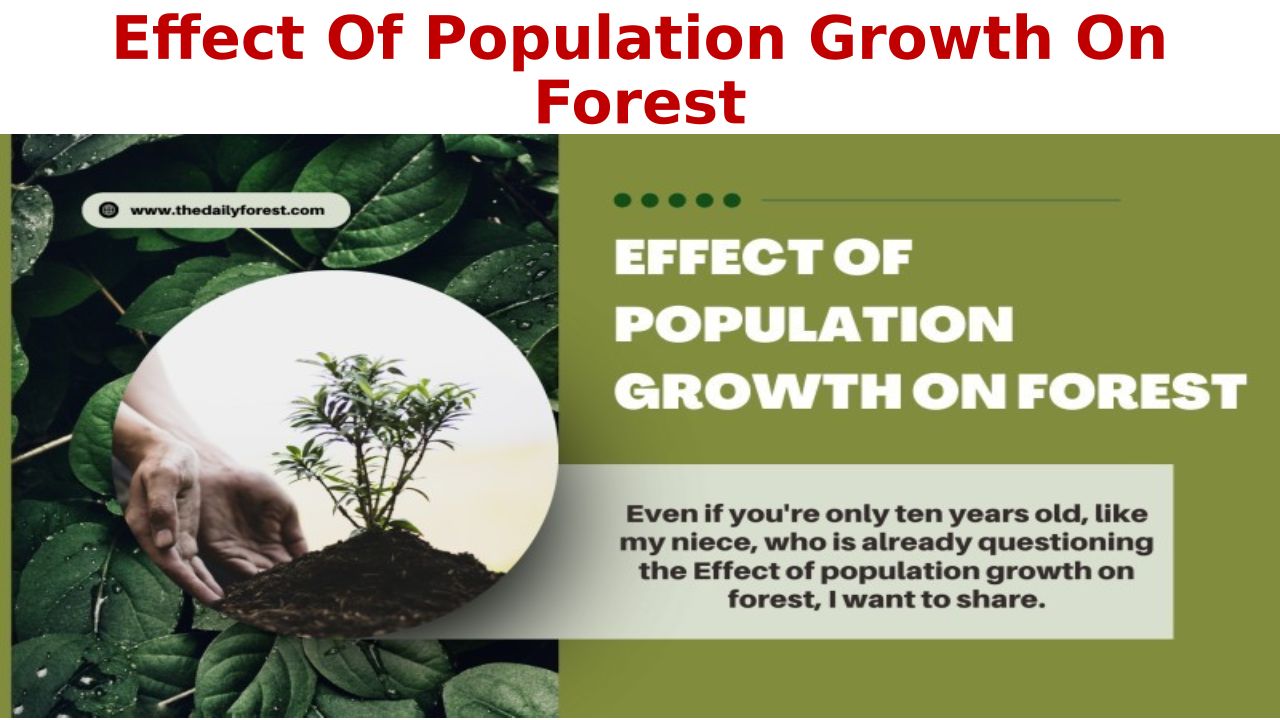 Effect Of Population Growth On Forest

www.thedailyforest.com

EFFECT OF POPULATION GROWTH ON FOREST

Even if you're only ten years old, like my niece, who is already questioning the Effect of population growth on forest, I want to share.